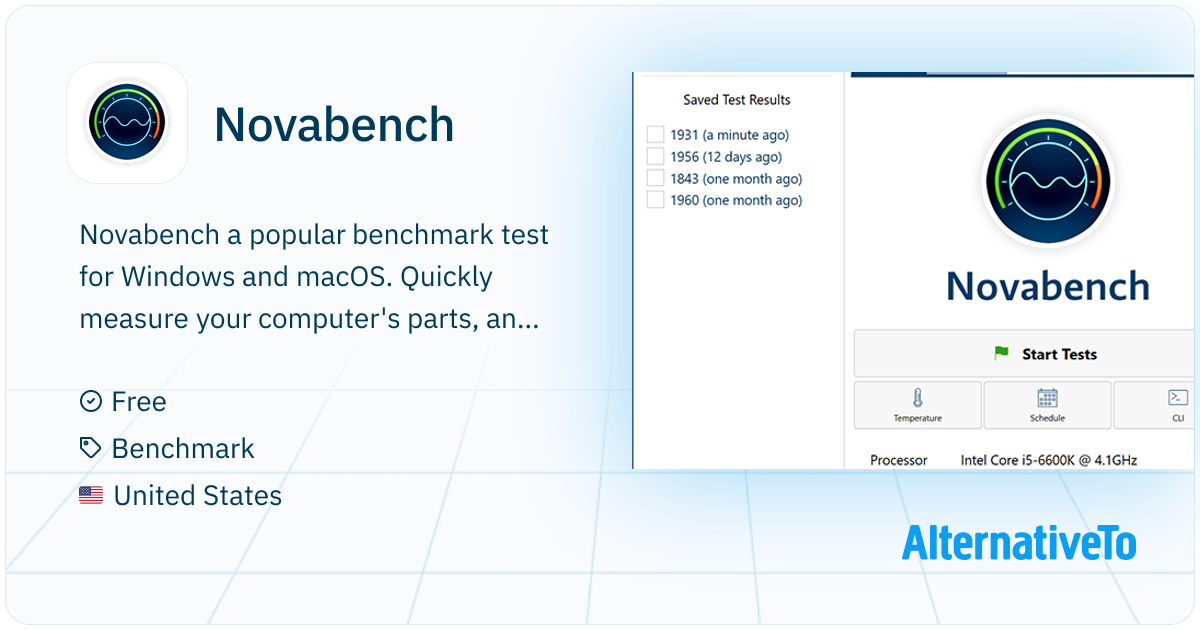 Novabench

Novabench a popular benchmark test for Windows and macOS. Quickly measure your computer's parts, an...

Free

Benchmark

United States

Saved Test Results

1931 (a minute ago)

1956 (12 days ago)

1843 (one month ago)

1960 (one month ago)

Novabench

Start Tests

Temperature

Schedule

CLI

Processor

Intel Core i5-6600K @ 4.1GHz

AlternativeTo